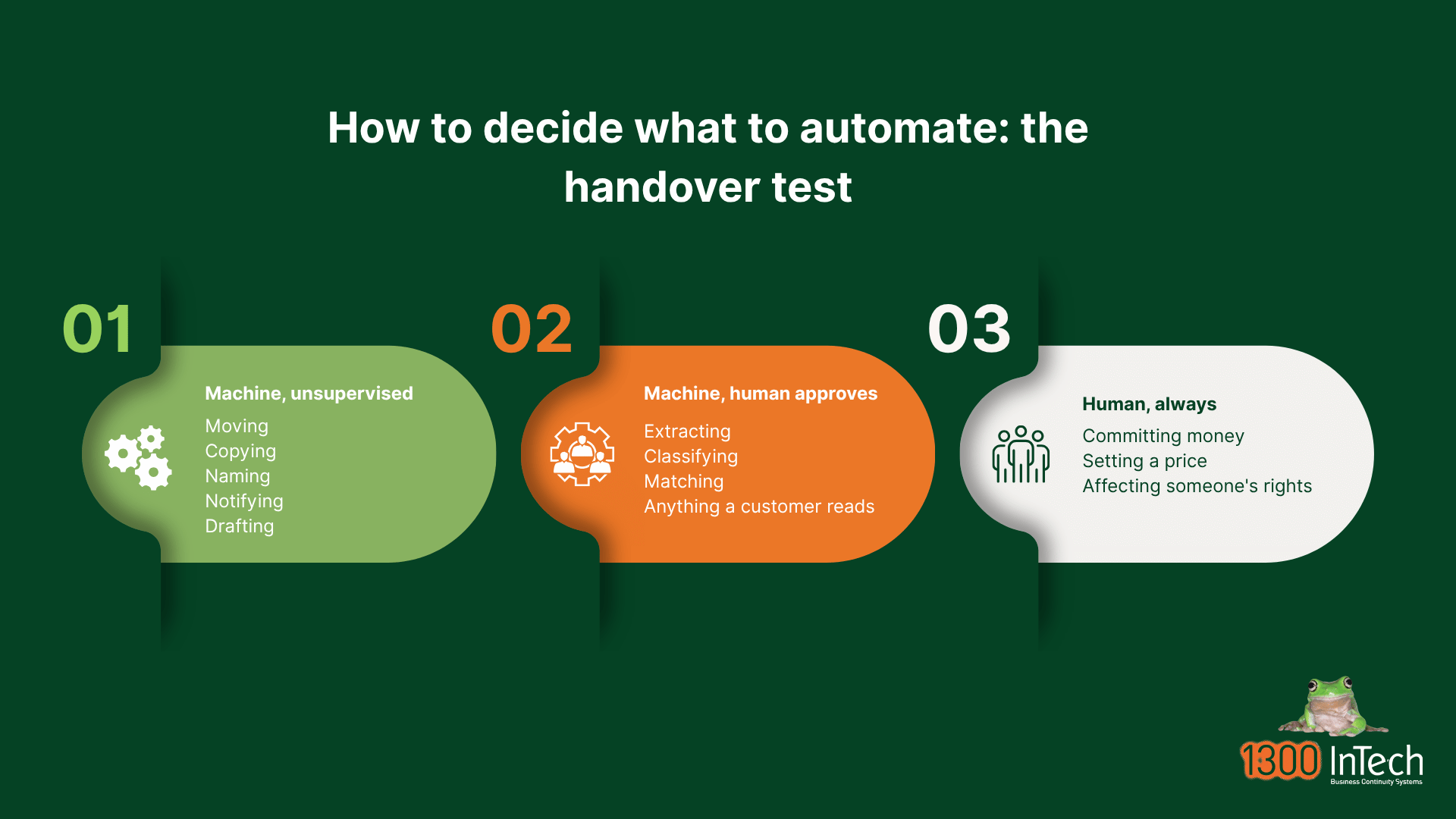 How to decide what to automate: the handover test

01

Machine, unsupervised

Moving
Copying
Naming
Notifying
Drafting

02

Machine, human approves

Extracting
Classifying
Matching
Anything a customer reads

03

Human, always

Committing money
Setting a price
Affecting someone's rights

1300 InTech
Business Continuity Systems